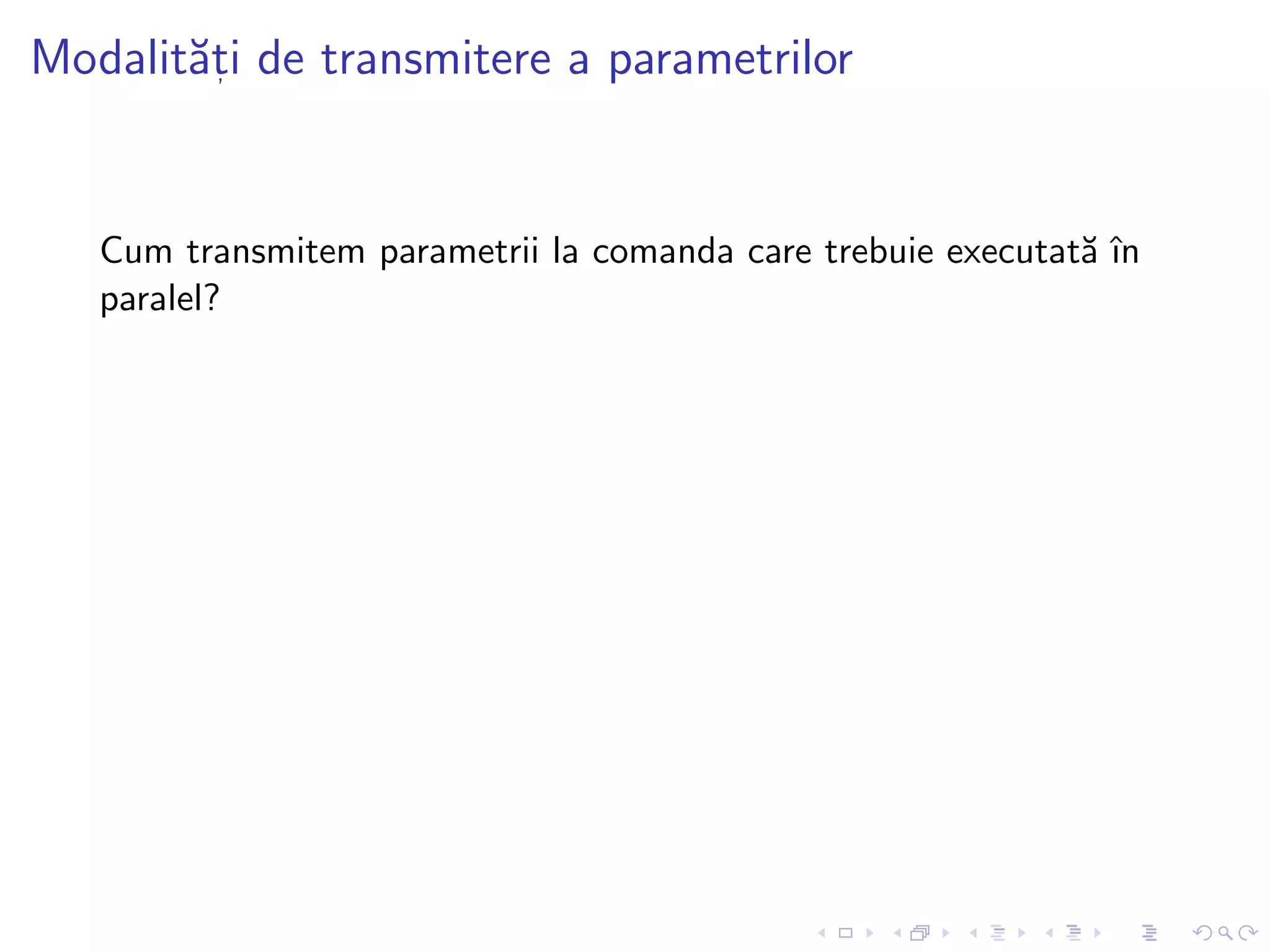 Modalități de transmitere a parametrilor

Cum transmitem parametrii la comanda care trebuie executată în paralel?